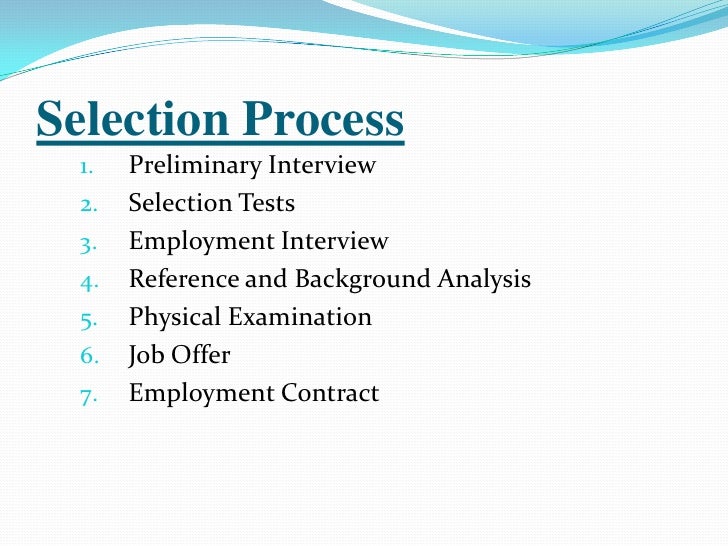 Selection Process

1. Preliminary Interview
2. Selection Tests
3. Employment Interview
4. Reference and Background Analysis
5. Physical Examination
6. Job Offer
7. Employment Contract